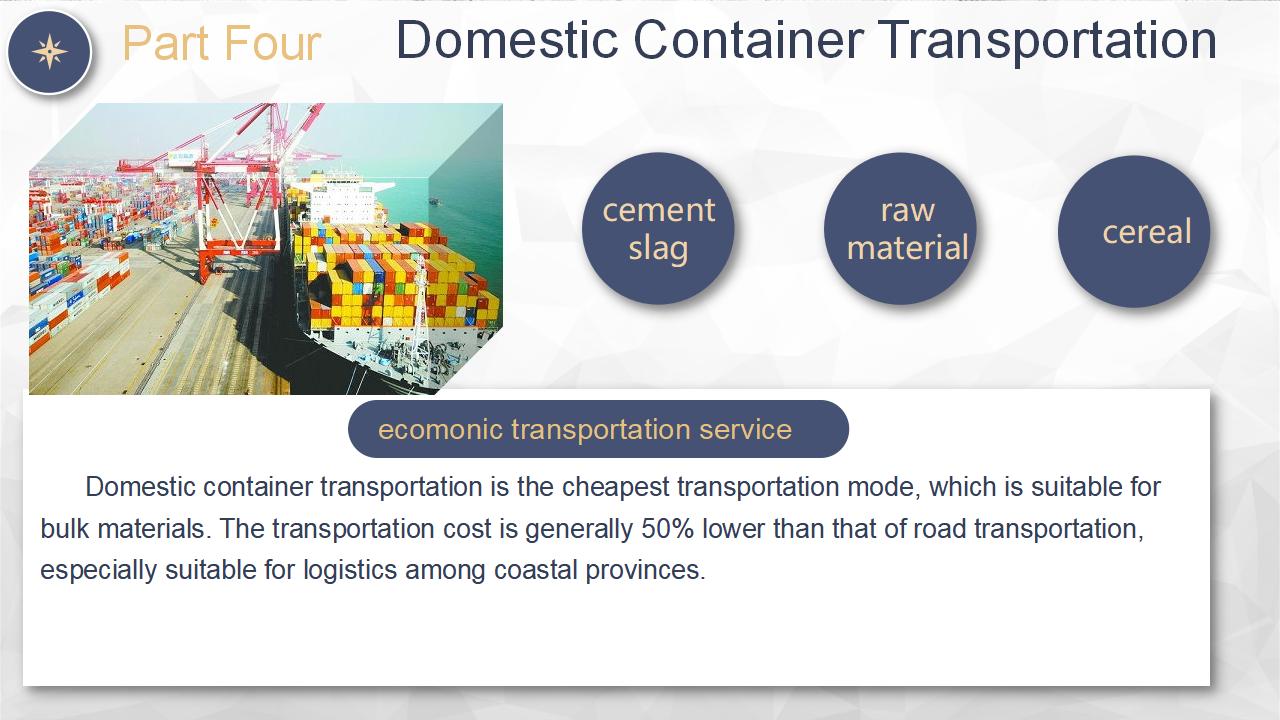 Part Four

Domestic Container Transportation

cement slag

raw material

cereal

ecomonic transportation service

Domestic container transportation is the cheapest transportation mode, which is suitable for bulk materials. The transportation cost is generally 50% lower than that of road transportation, especially suitable for logistics among coastal provinces.